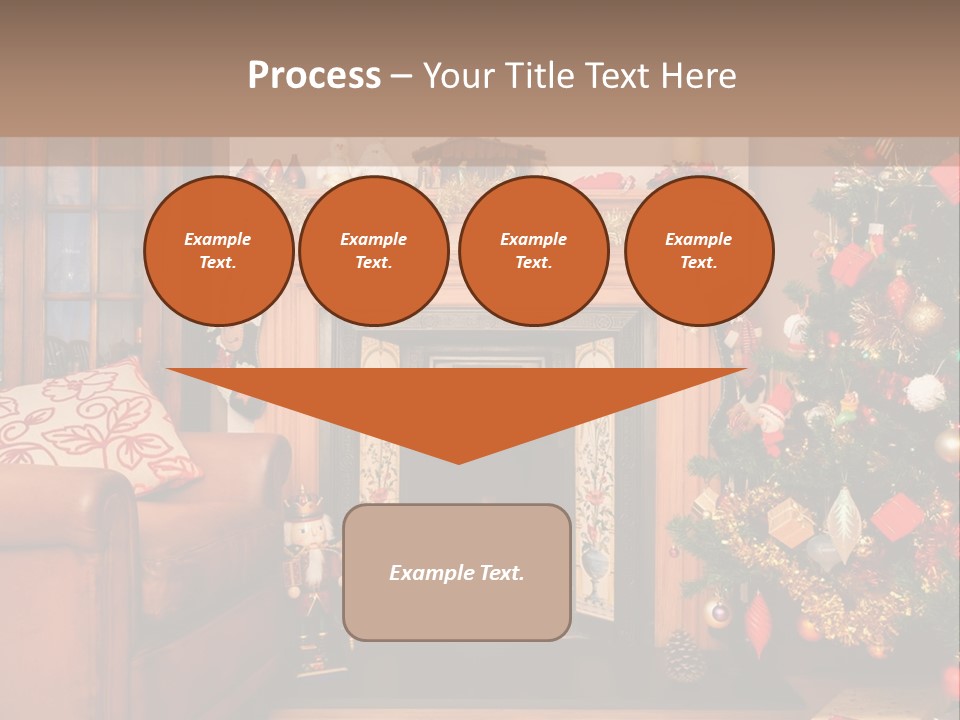 Process – Your Title Text Here

Example Text.

Example Text.

Example Text.

Example Text.

Example Text.